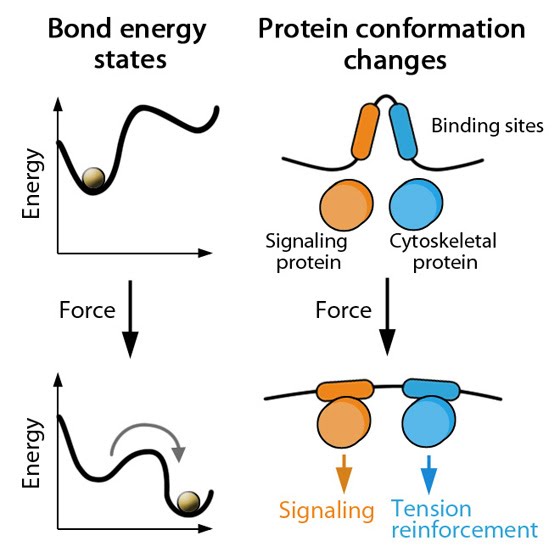 Bond energy states

Energy

Force

Energy

Protein conformation changes

Binding sites

Signaling protein

Cytoskeletal protein

Force

Signaling

Tension reinforcement